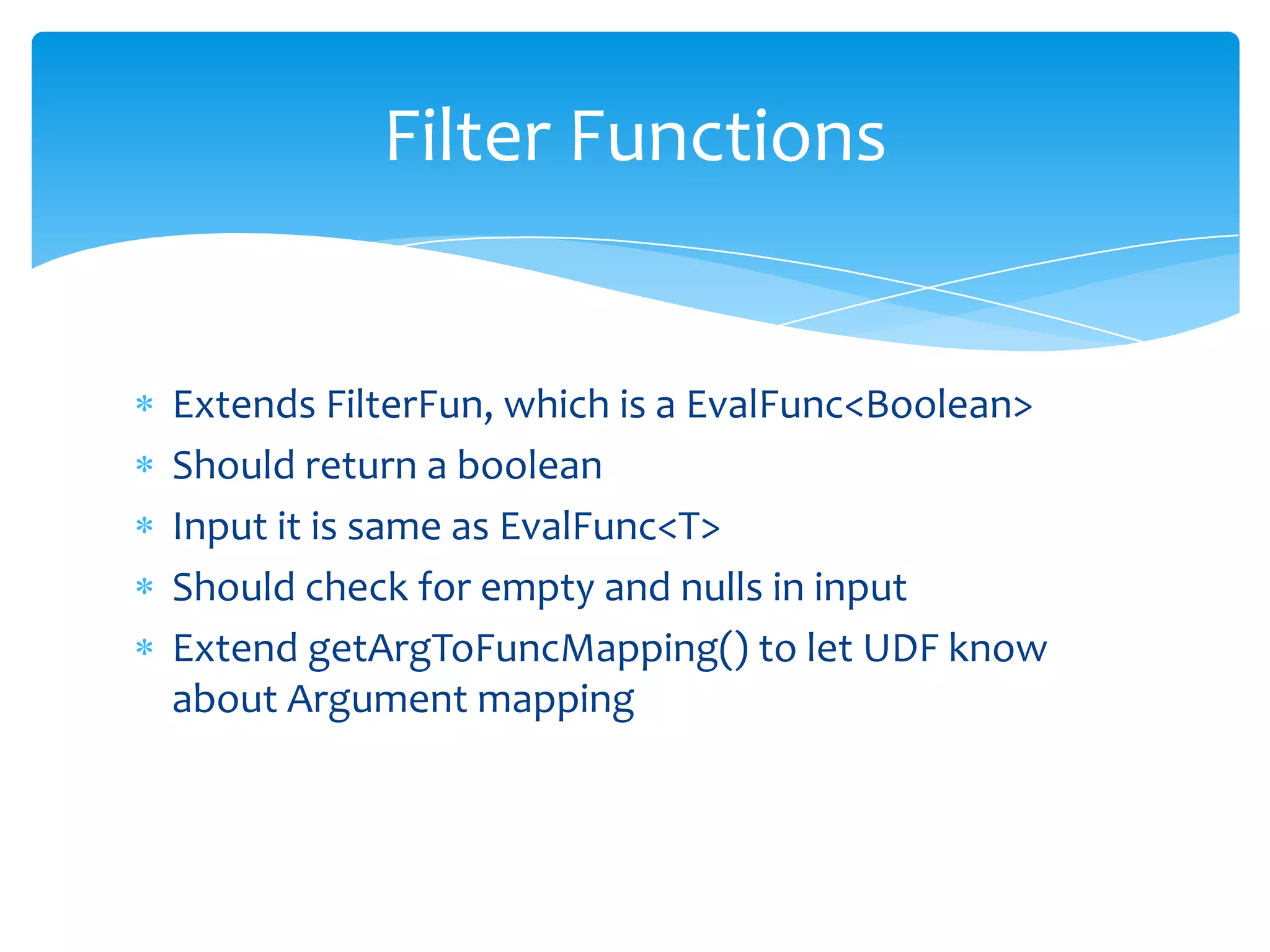 Filter Functions

* Extends FilterFun, which is a EvalFunc<Boolean>
* Should return a boolean
* Input it is same as EvalFunc<T>
* Should check for empty and nulls in input
* Extend getArgToFuncMapping() to let UDF know about Argument mapping